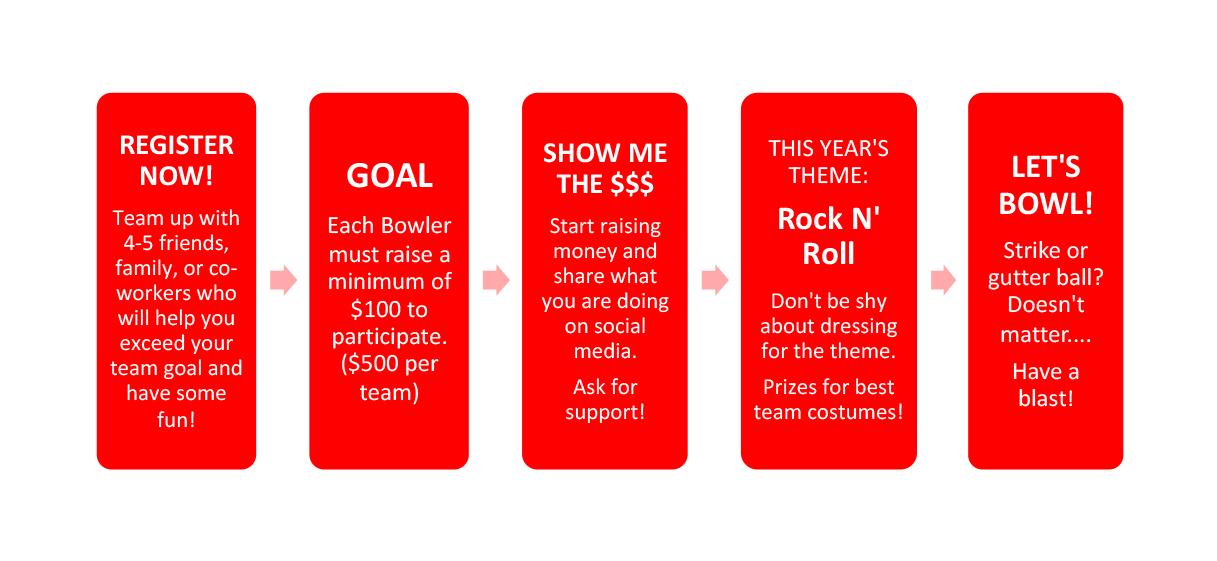 REGISTER NOW!

Team up with 4-5 friends, family, or co-workers who will help you exceed your team goal and have some fun!

GOAL

Each Bowler must raise a minimum of \$100 to participate. (\$500 per team)

SHOW ME THE \$\$\$

Start raising money and share what you are doing on social media.

Ask for support!

THIS YEAR'S THEME:

Rock N' Roll

Don't be shy about dressing for the theme.

Prizes for best team costumes!

LET'S BOWL!

Strike or gutter ball? Doesn't matter....

Have a blast!